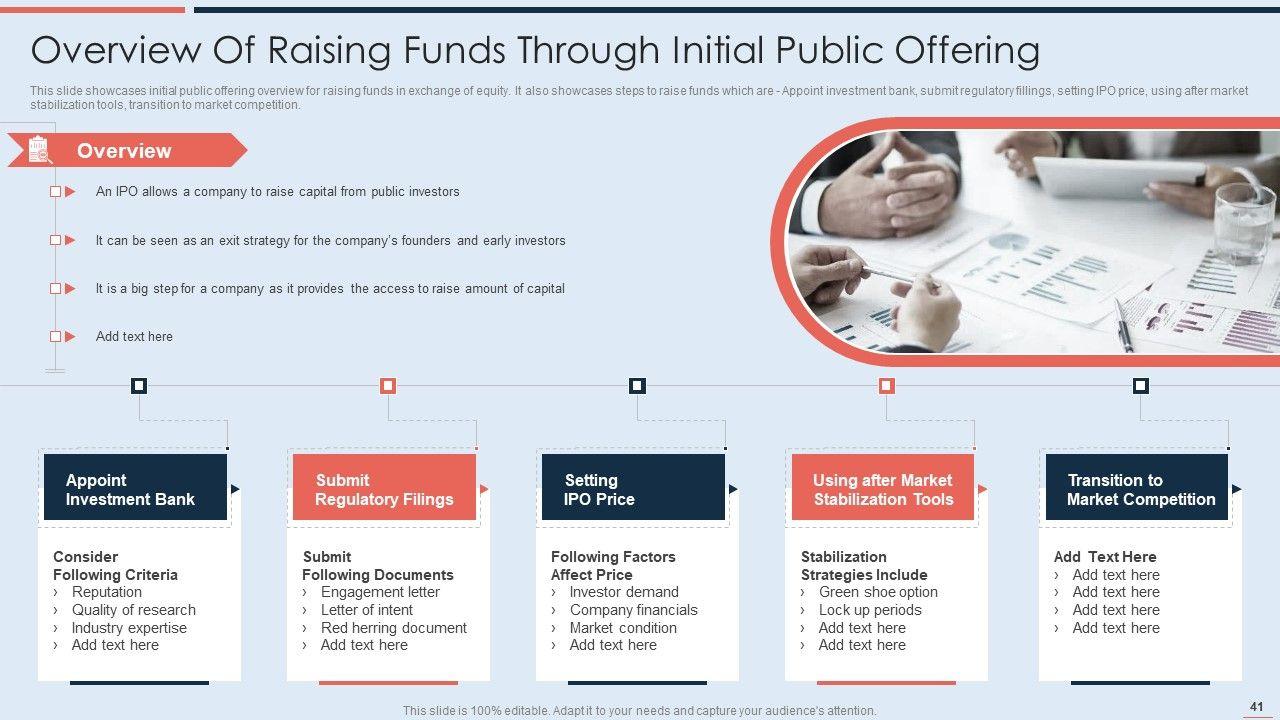 Overview Of Raising Funds Through Initial Public Offering

This slide showcases initial public offering overview for raising funds in exchange of equity. It also showcases steps to raise funds which are - Appoint investment bank, submit regulatory fillings, setting IPO price, using after market stabilization tools, transition to market competition.

Overview

An IPO allows a company to raise capital from public investors

It can be seen as an exit strategy for the company's founders and early investors

It is a big step for a company as it provides the access to raise amount of capital

Add text here

Appoint Investment Bank

Consider Following Criteria
› Reputation
› Quality of research
› Industry expertise
› Add text here

Submit Regulatory Filings

Submit Following Documents
› Engagement letter
› Letter of intent
› Red herring document
› Add text here

Setting IPO Price

Following Factors Affect Price
› Investor demand
› Company financials
› Market condition
› Add text here

Using after Market Stabilization Tools

Stabilization Strategies Include
› Green shoe option
› Lock up periods
› Add text here
› Add text here

Transition to Market Competition

Add Text Here
› Add text here
› Add text here
› Add text here
› Add text here

This slide is 100% editable. Adapt it to your needs and capture your audience's attention.

41